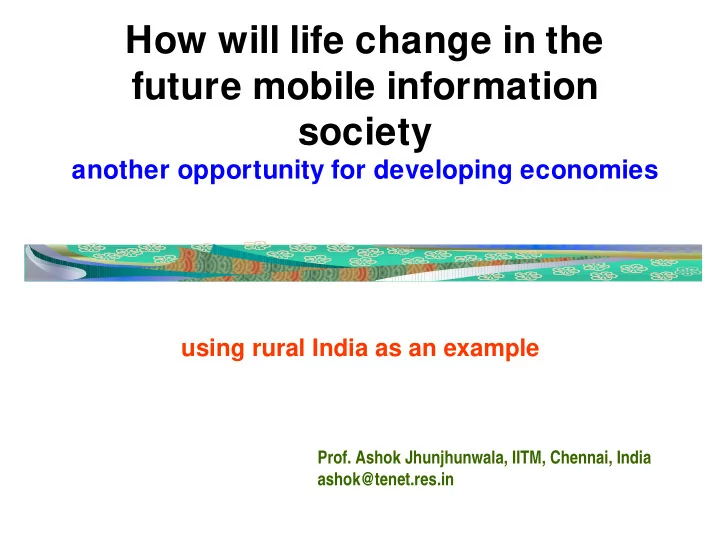 How will life change in the future mobile information society
another opportunity for developing economies

using rural India as an example

Prof. Ashok Jhunjhunwala, IITM, Chennai, India
ashok@tenet.res.in